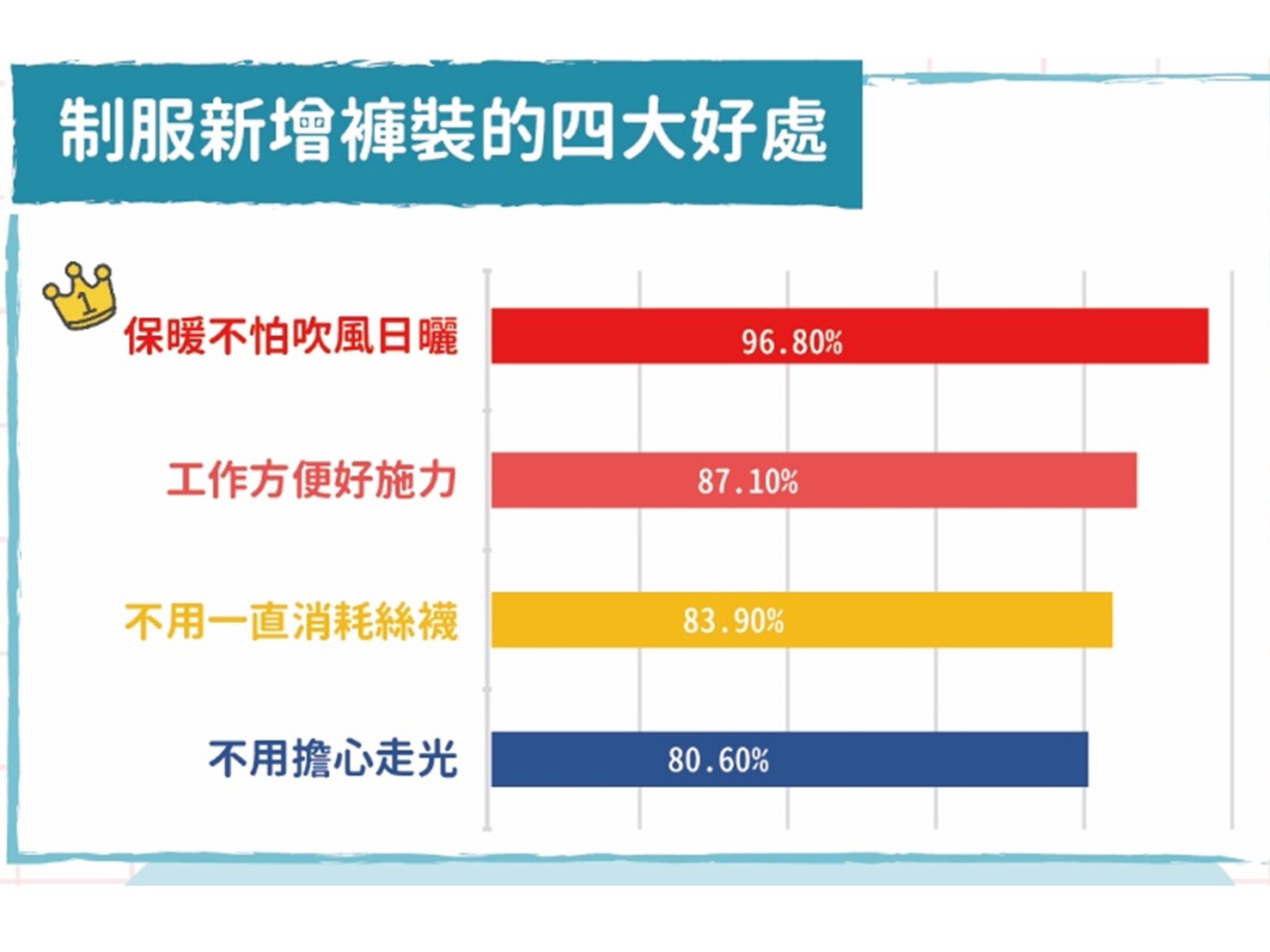 制服新增褲裝的四大好處

1

保暖不怕吹風日曬 96.80%

工作方便好施力 87.10%

不用一直消耗絲襪 83.90%

不用擔心走光 80.60%